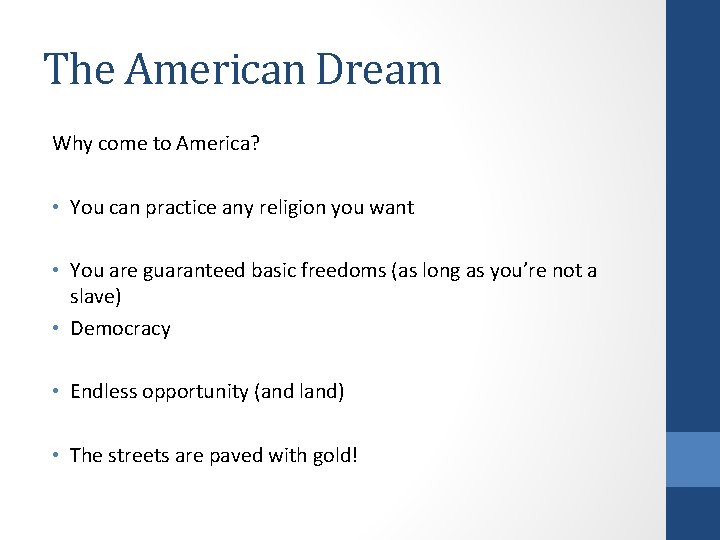 The American Dream

Why come to America?

• You can practice any religion you want

• You are guaranteed basic freedoms (as long as you're not a slave)
• Democracy

• Endless opportunity (and land)

• The streets are paved with gold!